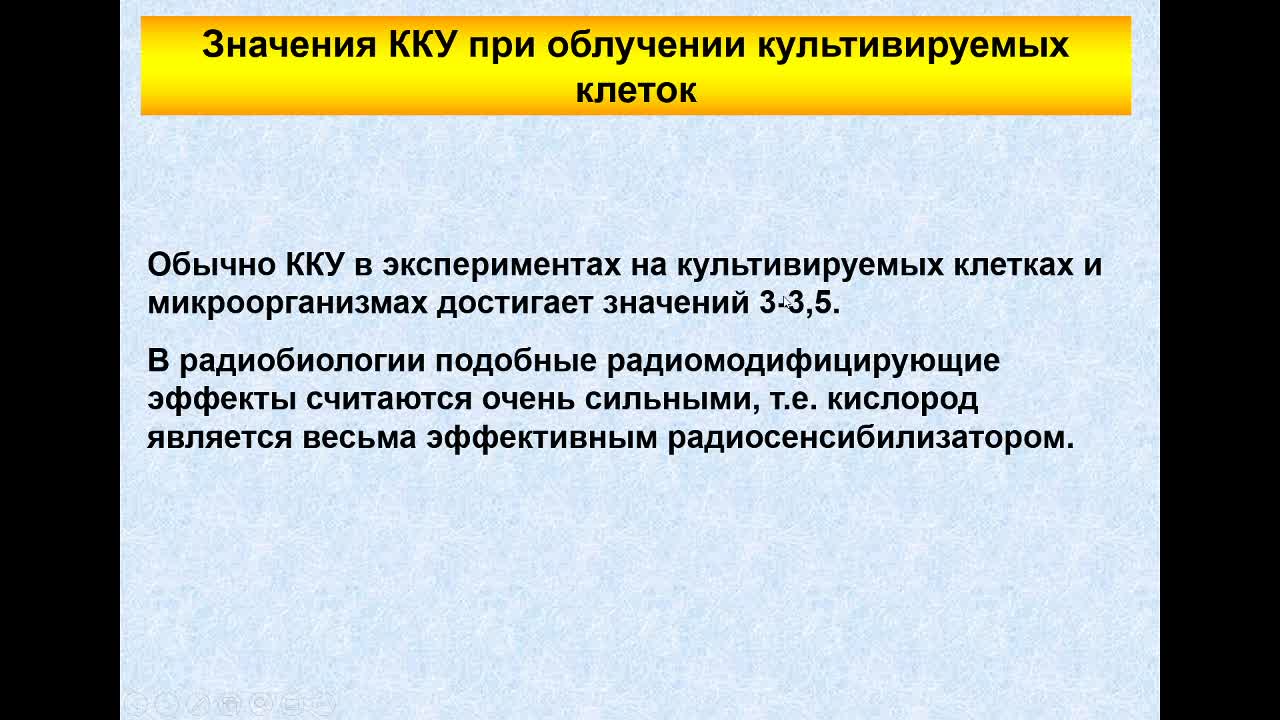 Значения ККУ при облучении культивируемых клеток

Обычно ККУ в экспериментах на культивируемых клетках и микроорганизмах достигает значений 3-3,5.

В радиобиологии подобные радиомодифицирующие эффекты считаются очень сильными, т.е. кислород является весьма эффективным радиосенсибилизатором.